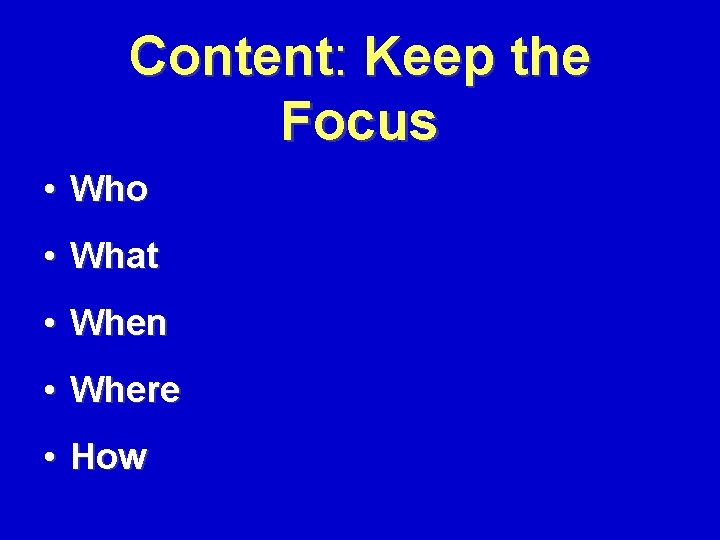 Content: Keep the Focus

• Who
• What
• When
• Where
• How